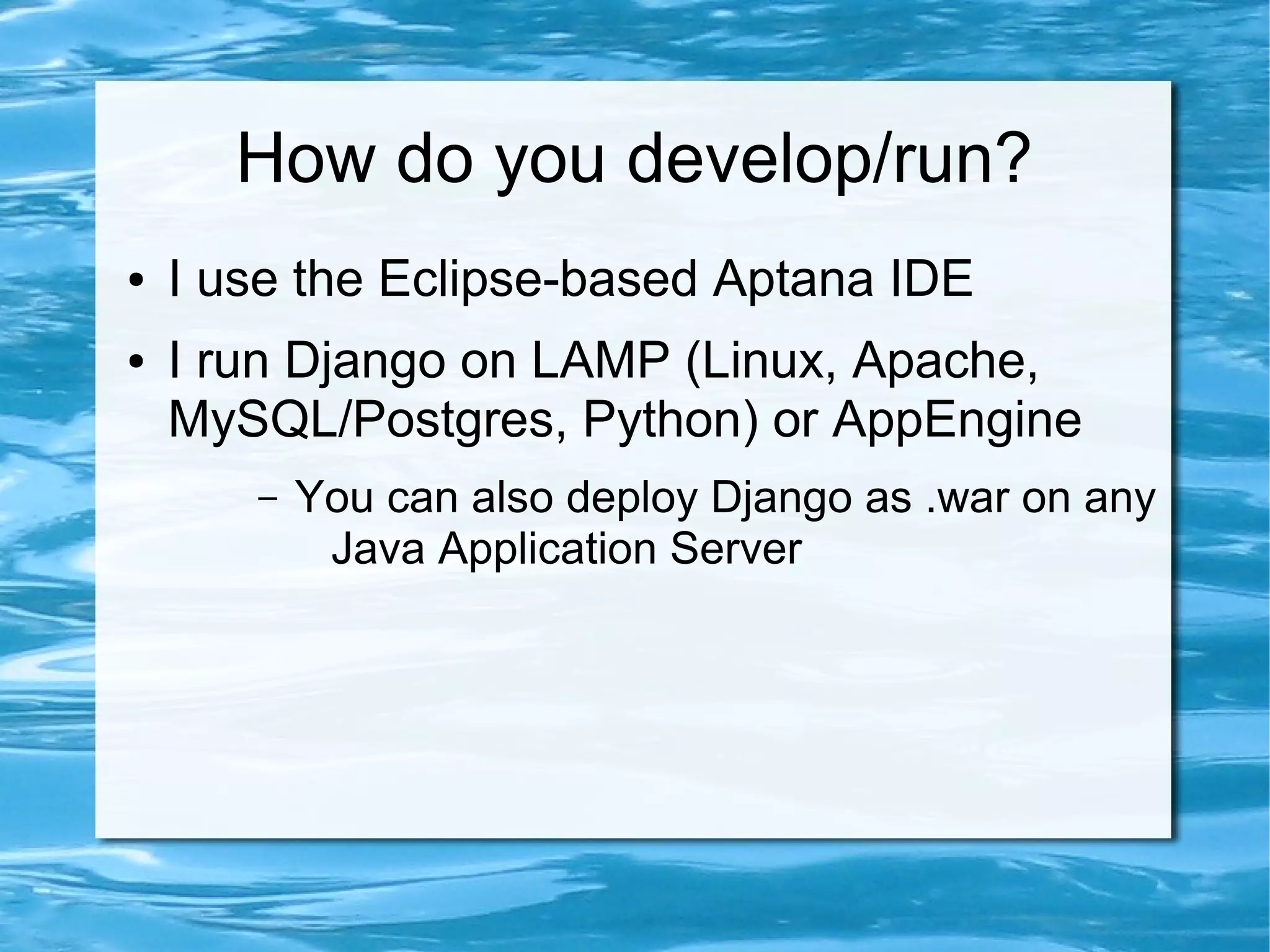 How do you develop/run?

• I use the Eclipse-based Aptana IDE

• I run Django on LAMP (Linux, Apache, MySQL/Postgres, Python) or AppEngine

– You can also deploy Django as .war on any Java Application Server